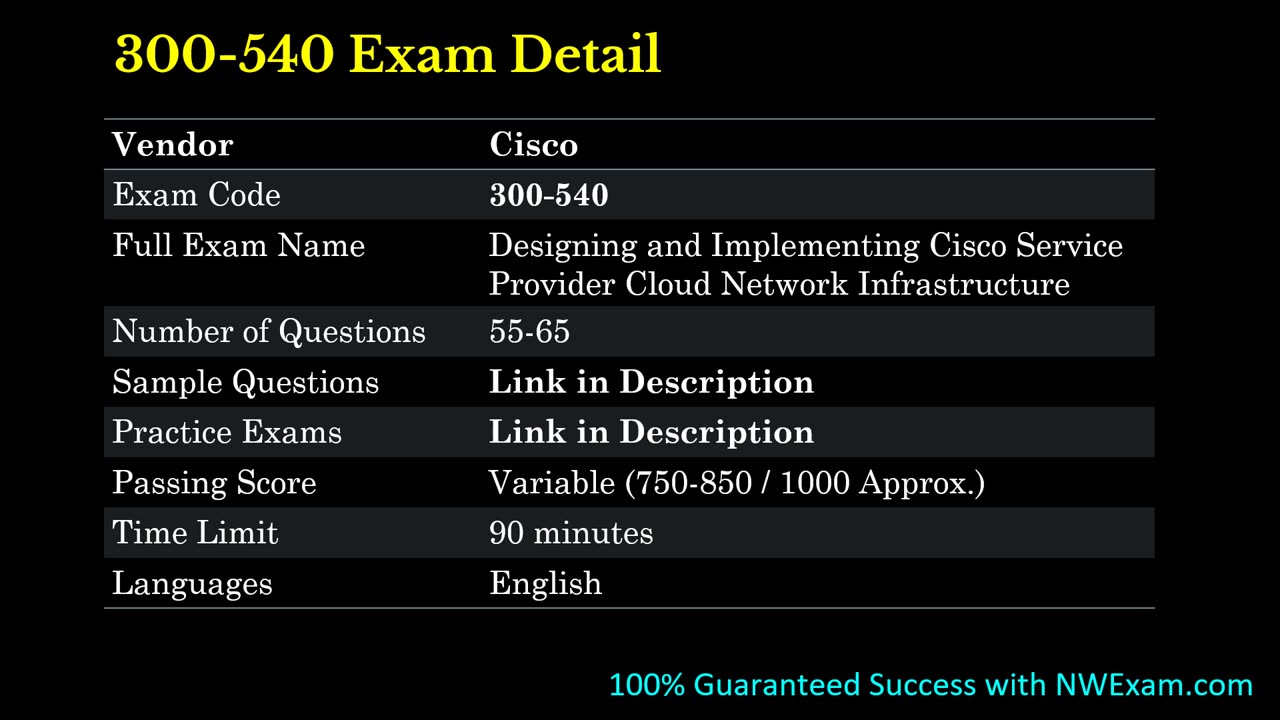 300-540 Exam Detail

| Vendor | Cisco |
|---|---|
| Exam Code | 300-540 |
| Full Exam Name | Designing and Implementing Cisco Service Provider Cloud Network Infrastructure |
| Number of Questions | 55-65 |
| Sample Questions | Link in Description |
| Practice Exams | Link in Description |
| Passing Score | Variable (750-850 / 1000 Approx.) |
| Time Limit | 90 minutes |
| Languages | English |

100% Guaranteed Success with NWExam.com